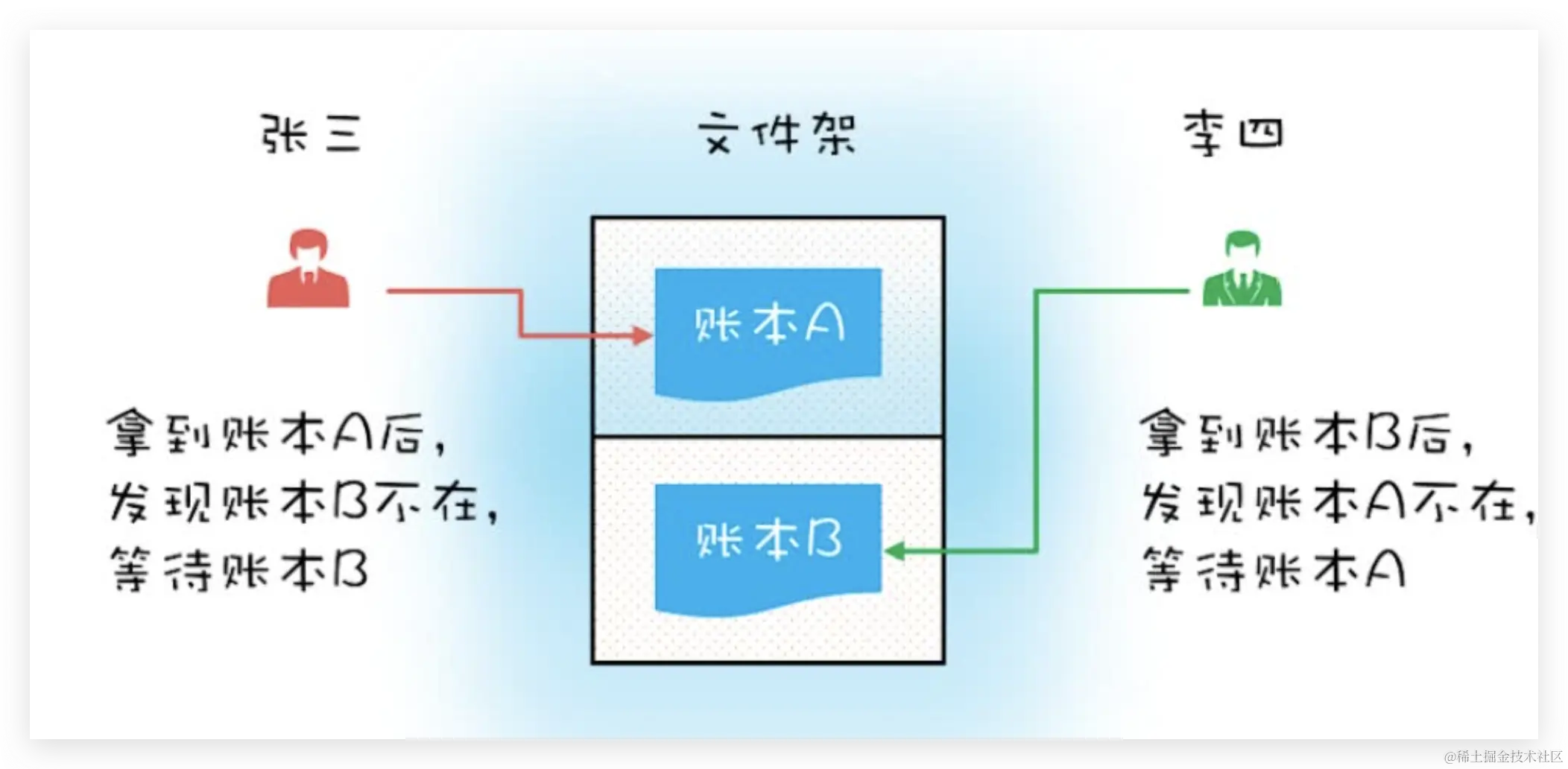 张三

文件架

李四

账本A

账本B

拿到账本A后，
发现账本B不在，
等待账本B

拿到账本B后，
发现账本A不在，
等待账本A

@稀土掘金技术社区